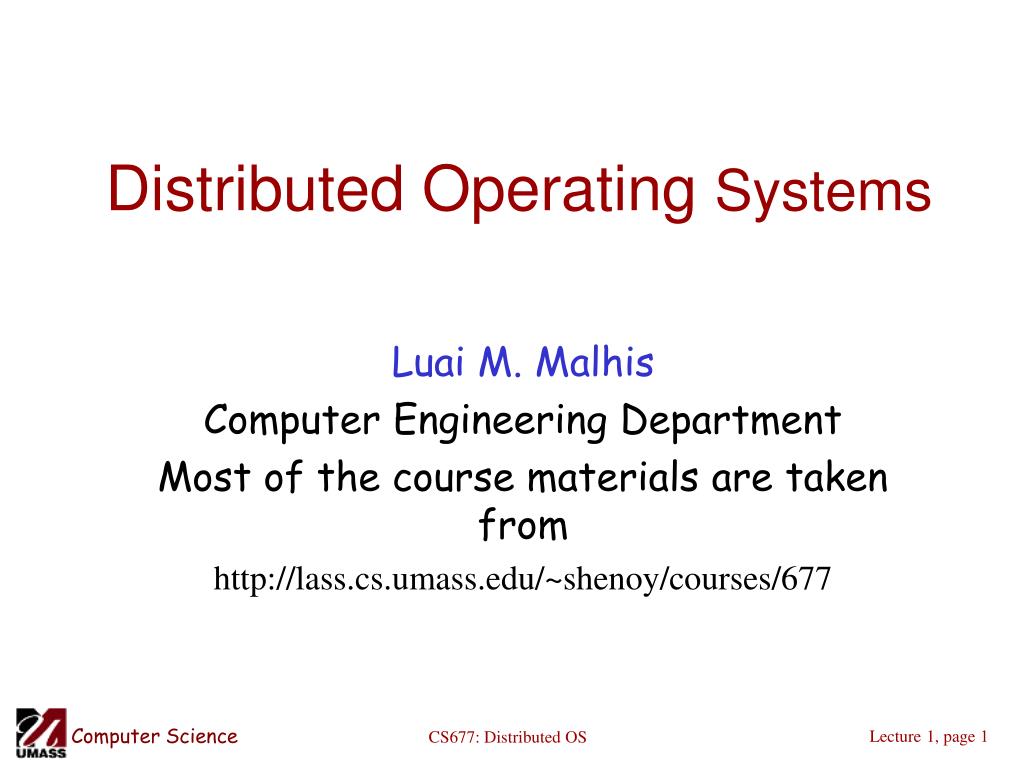 Distributed Operating Systems

Luai M. Malhis
Computer Engineering Department
Most of the course materials are taken from
http://lass.cs.umass.edu/~shenoy/courses/677

UMASS Computer Science

CS677: Distributed OS

Lecture 1, page 1